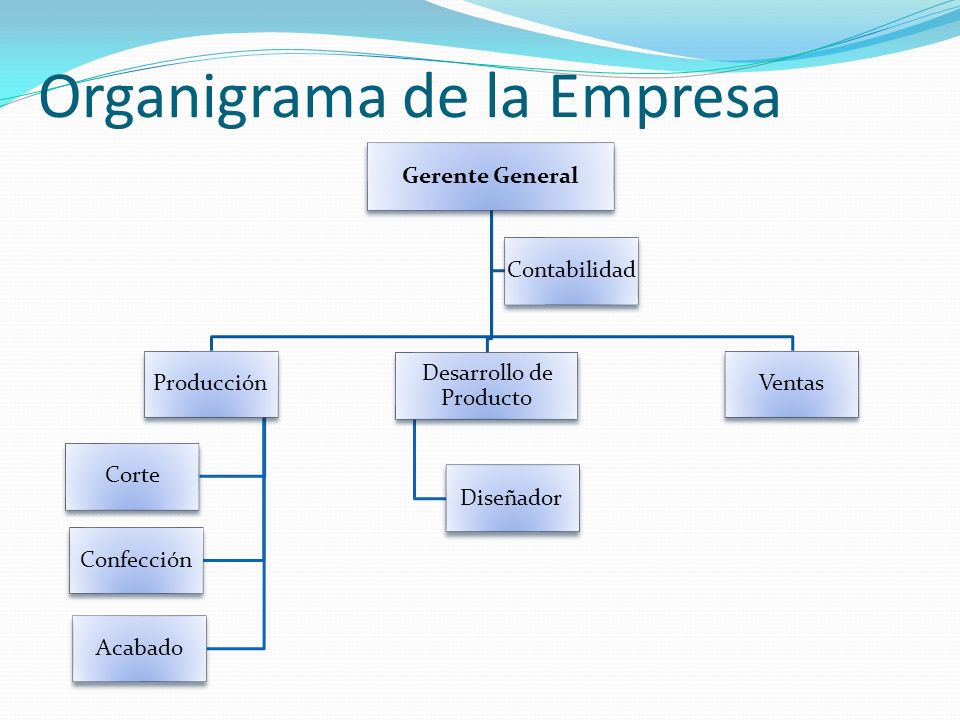 Organigrama de la Empresa

Gerente General

Contabilidad

Producción

Desarrollo de Producto

Ventas

Corte

Confección

Acabado

Diseñador